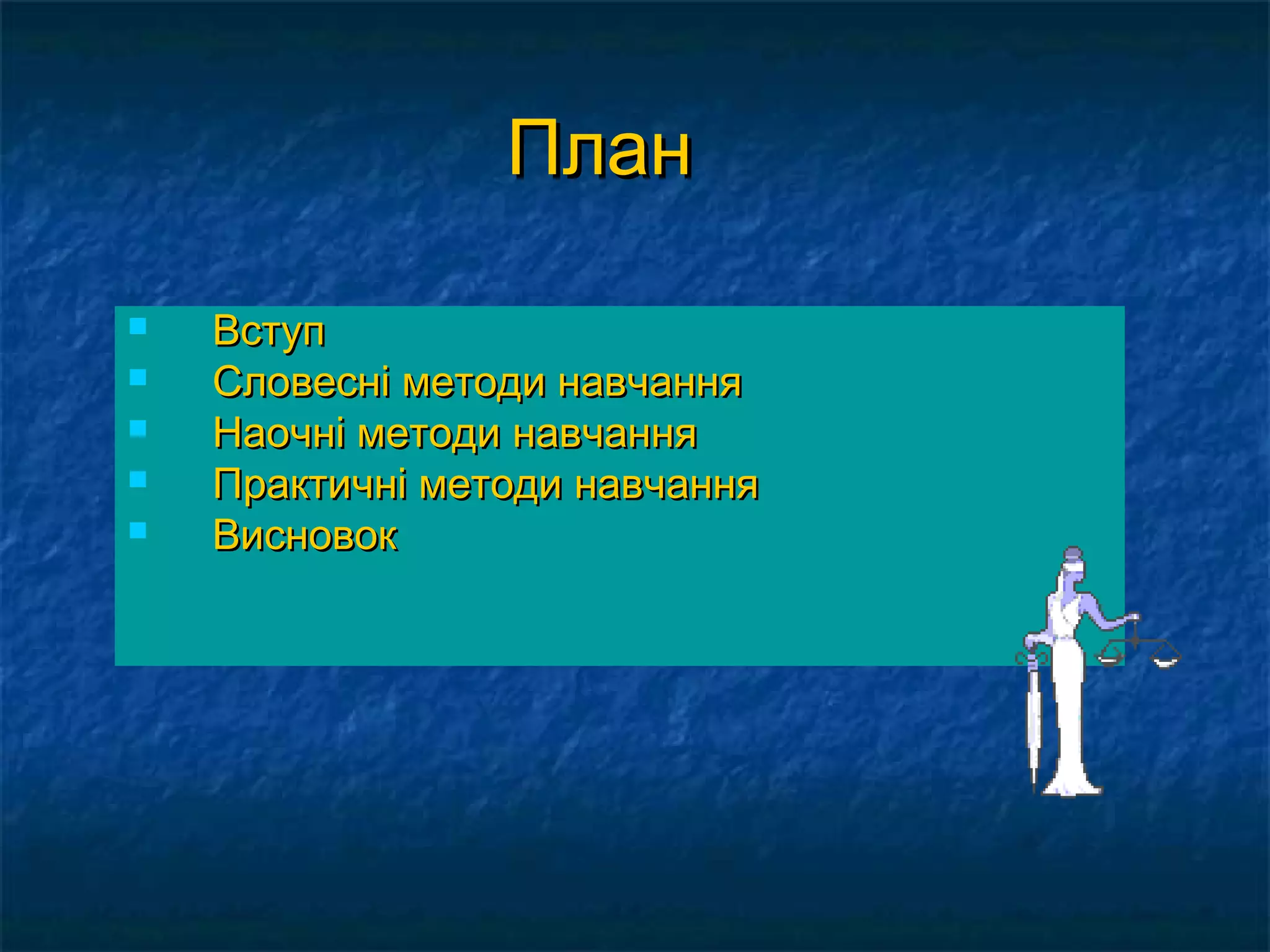 План

- Вступ
- Словесні методи навчання
- Наочні методи навчання
- Практичні методи навчання
- Висновок